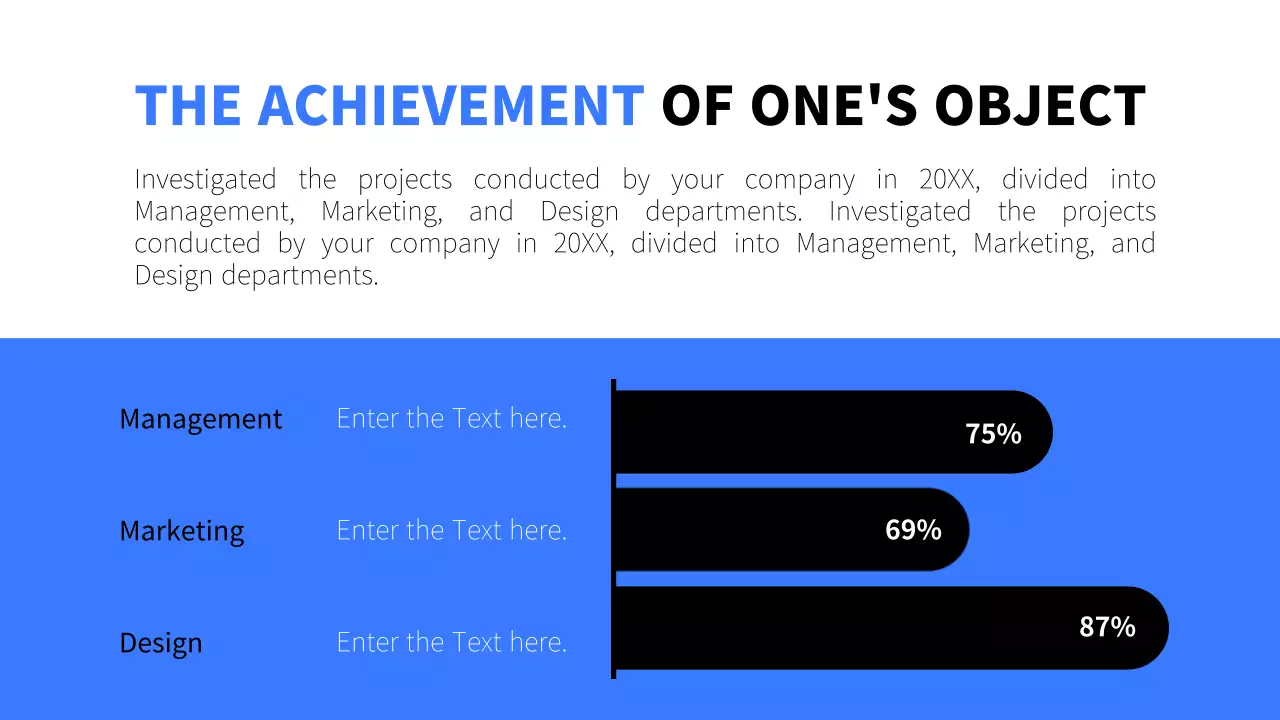 THE ACHIEVEMENT OF ONE'S OBJECT

Investigated the projects conducted by your company in 20XX, divided into Management, Marketing, and Design departments. Investigated the projects conducted by your company in 20XX, divided into Management, Marketing, and Design departments.

Management
Enter the Text here.
75%

Marketing
Enter the Text here.
69%

Design
Enter the Text here.
87%